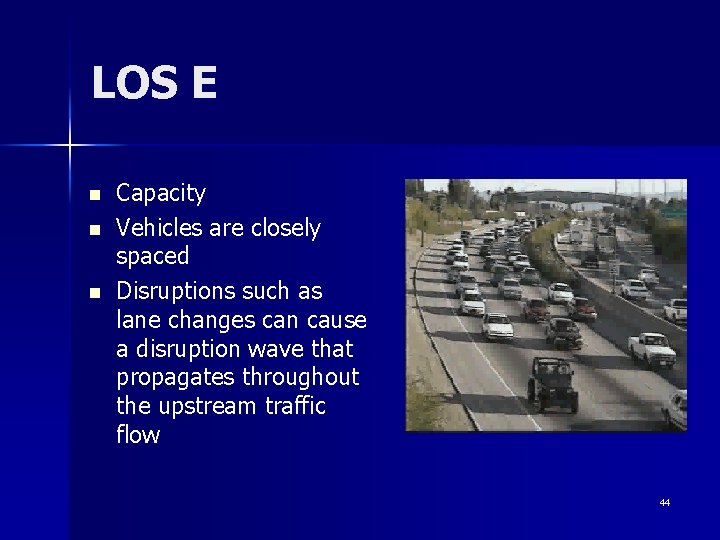 LOS E

- Capacity
- Vehicles are closely spaced
- Disruptions such as lane changes can cause a disruption wave that propagates throughout the upstream traffic flow

44